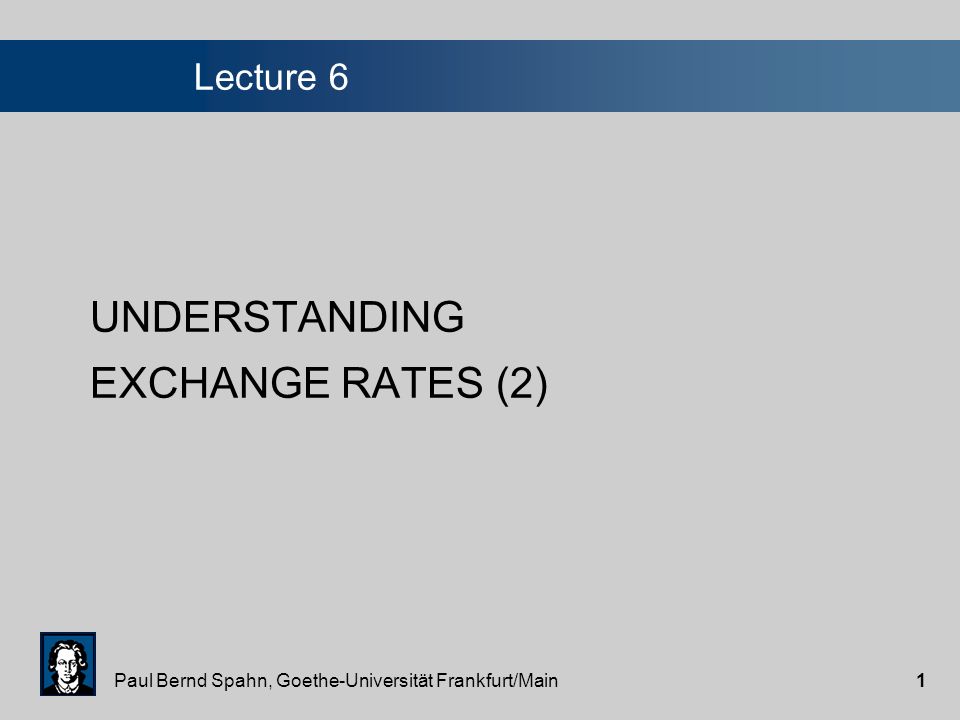 Lecture 6

UNDERSTANDING
EXCHANGE RATES (2)

Paul Bernd Spahn, Goethe-Universität Frankfurt/Main

1